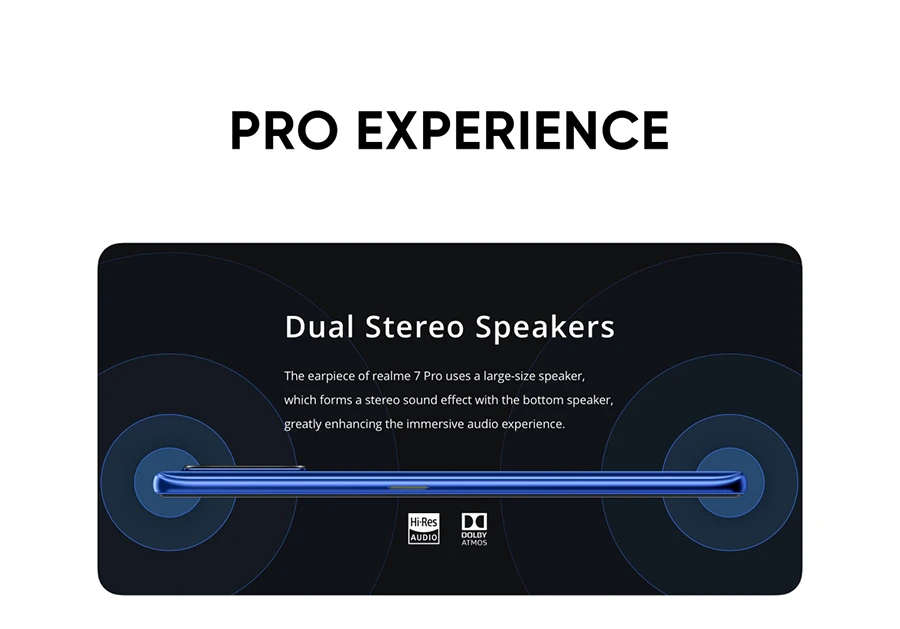 PRO EXPERIENCE

Dual Stereo Speakers

The earpiece of realme 7 Pro uses a large-size speaker, which forms a stereo sound effect with the bottom speaker, greatly enhancing the immersive audio experience.

Hi-Res AUDIO

DOLBY ATMOS